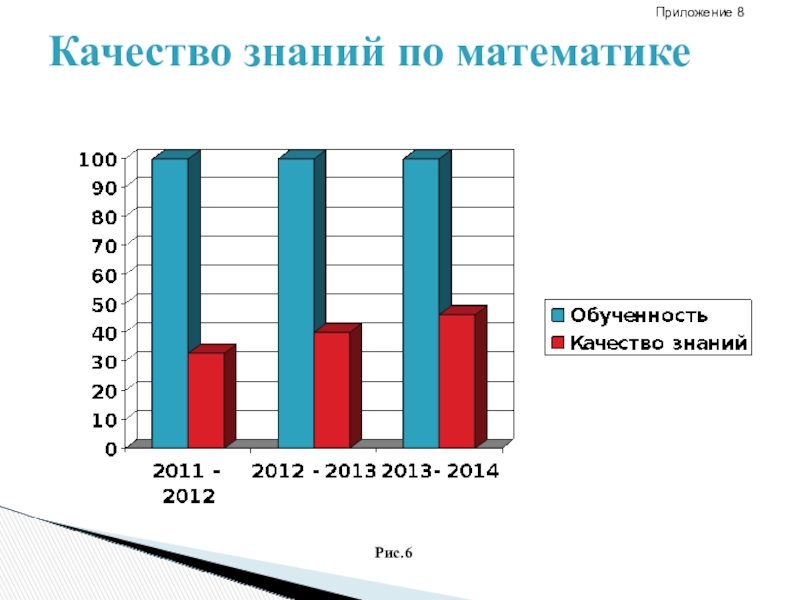 Приложение 8

Качество знаний по математике

100
90
80
70
60
50
40
30
20
10
0

2011 - 2012
2012 - 2013
2013- 2014

Обученность
Качество знаний

Рис.6